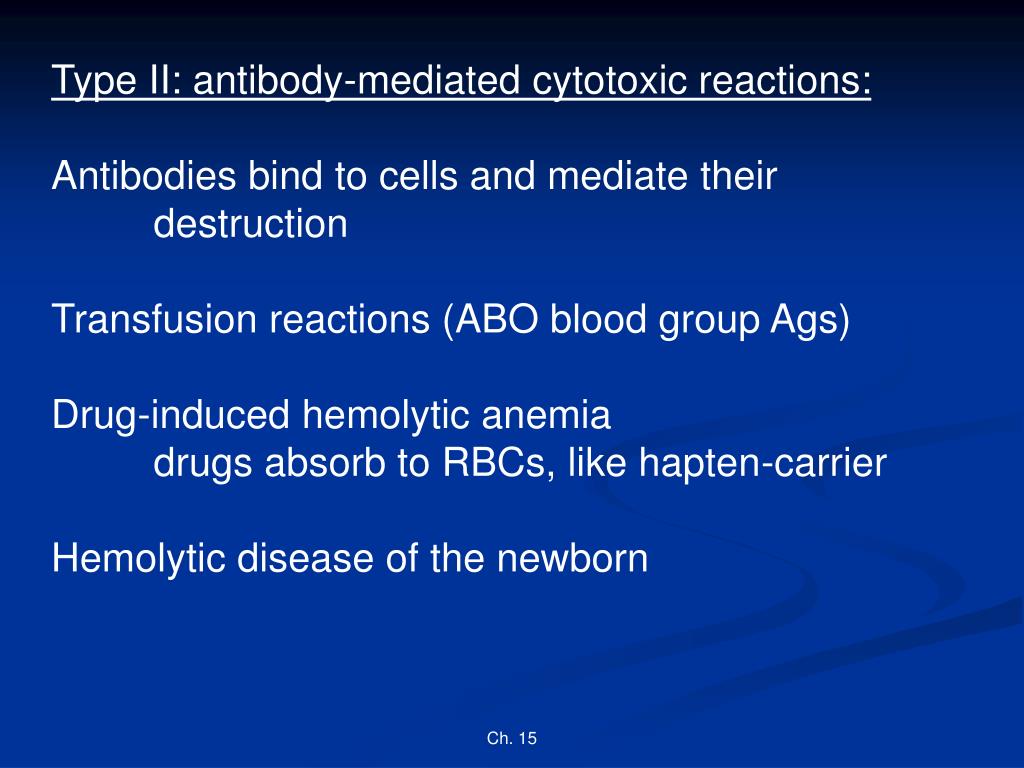 Type II: antibody-mediated cytotoxic reactions:

Antibodies bind to cells and mediate their destruction

Transfusion reactions (ABO blood group Ags)

Drug-induced hemolytic anemia
drugs absorb to RBCs, like hapten-carrier

Hemolytic disease of the newborn

Ch. 15